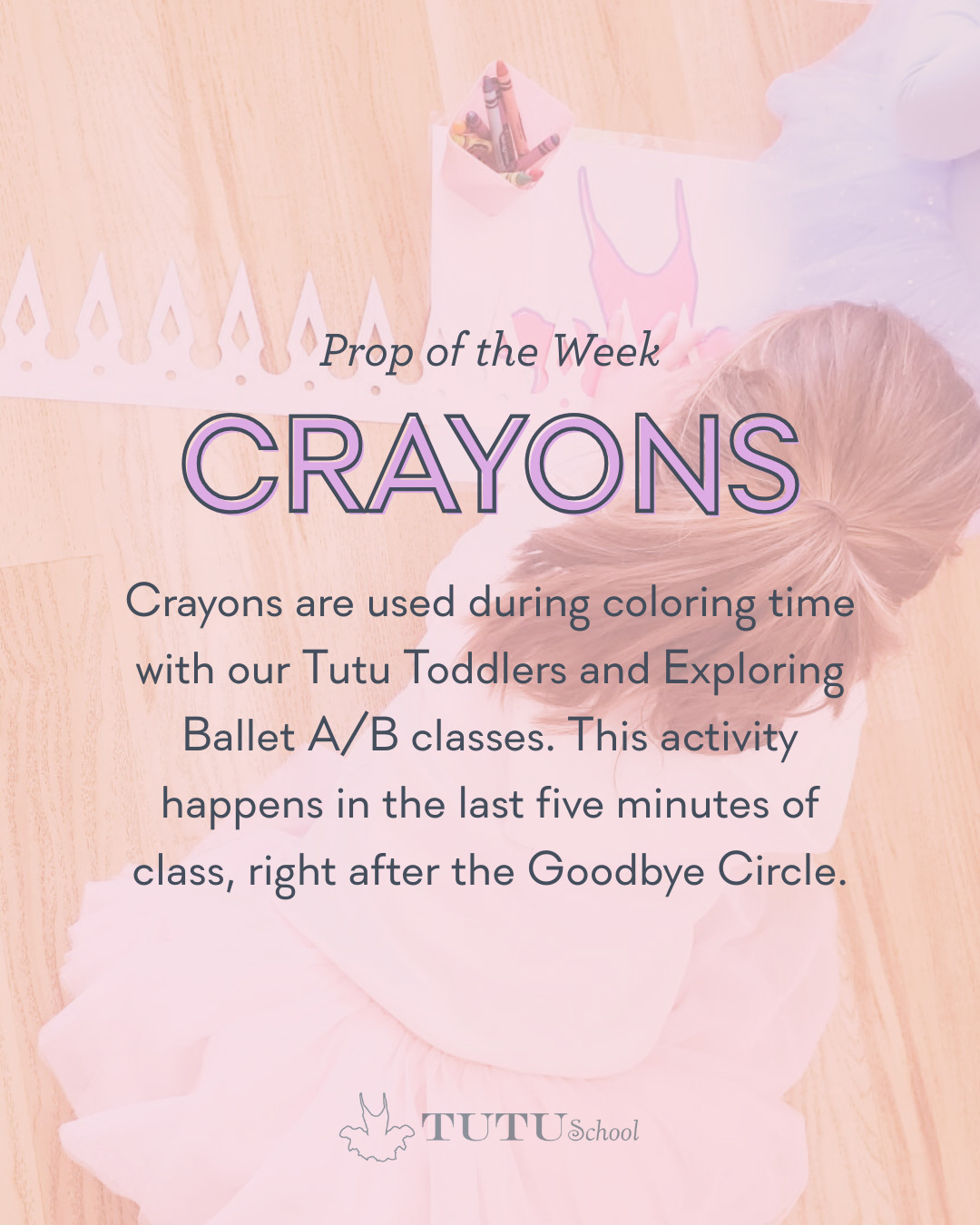 Prop of the Week

CRAYONS

Crayons are used during coloring time with our Tutu Toddlers and Exploring Ballet A/B classes. This activity happens in the last five minutes of class, right after the Goodbye Circle.

TUTU School